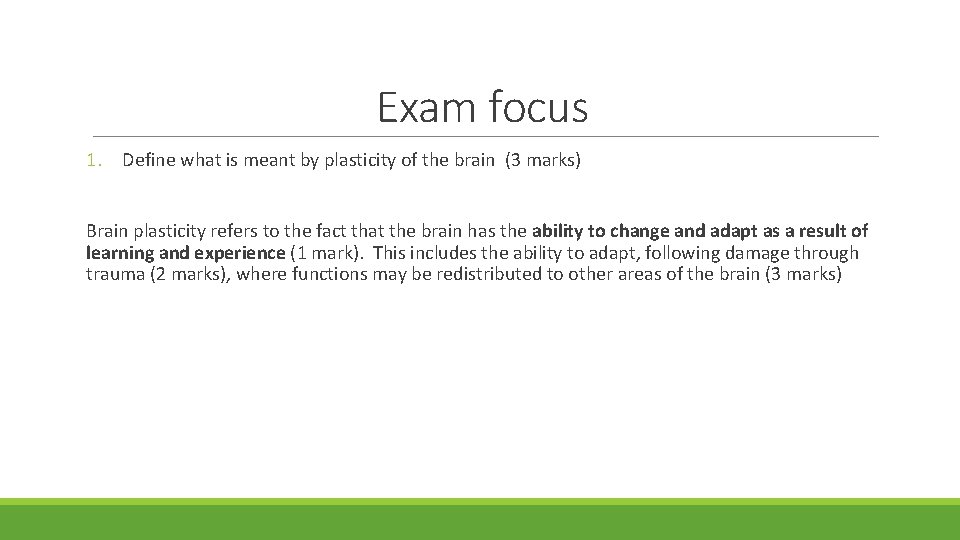 Exam focus

1. Define what is meant by plasticity of the brain (3 marks)

Brain plasticity refers to the fact that the brain has the ability to change and adapt as a result of learning and experience (1 mark). This includes the ability to adapt, following damage through trauma (2 marks), where functions may be redistributed to other areas of the brain (3 marks)